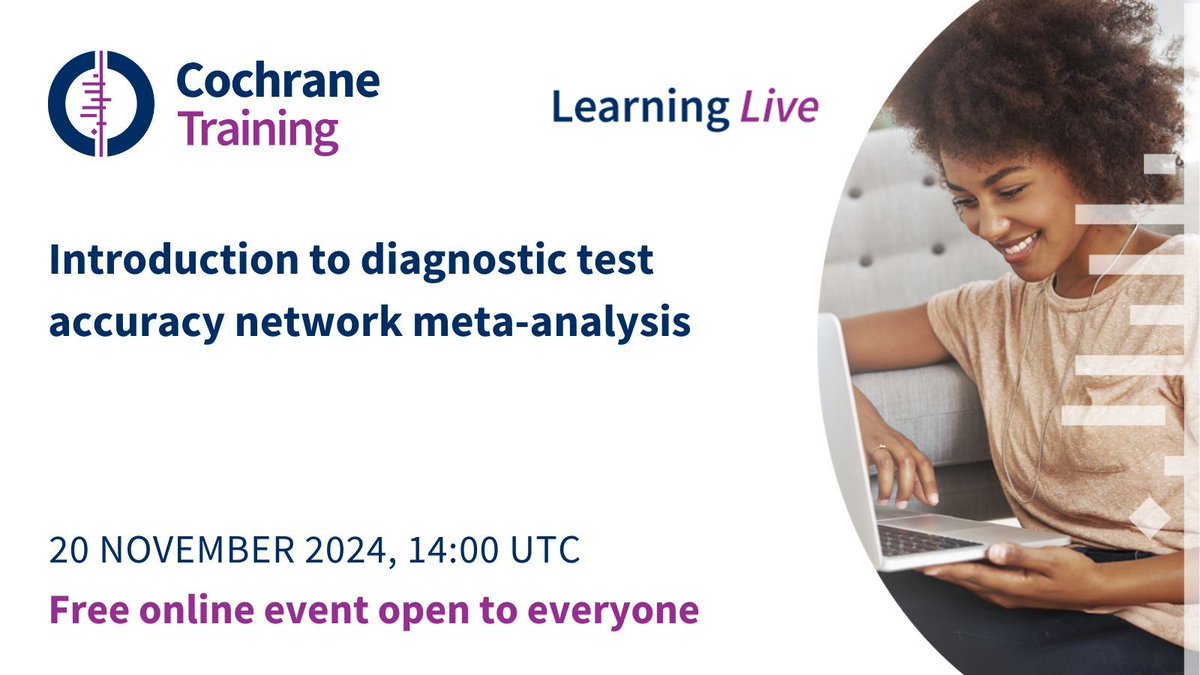 Cochrane Training

Learning Live

Introduction to diagnostic test accuracy network meta-analysis

20 NOVEMBER 2024, 14:00 UTC

Free online event open to everyone